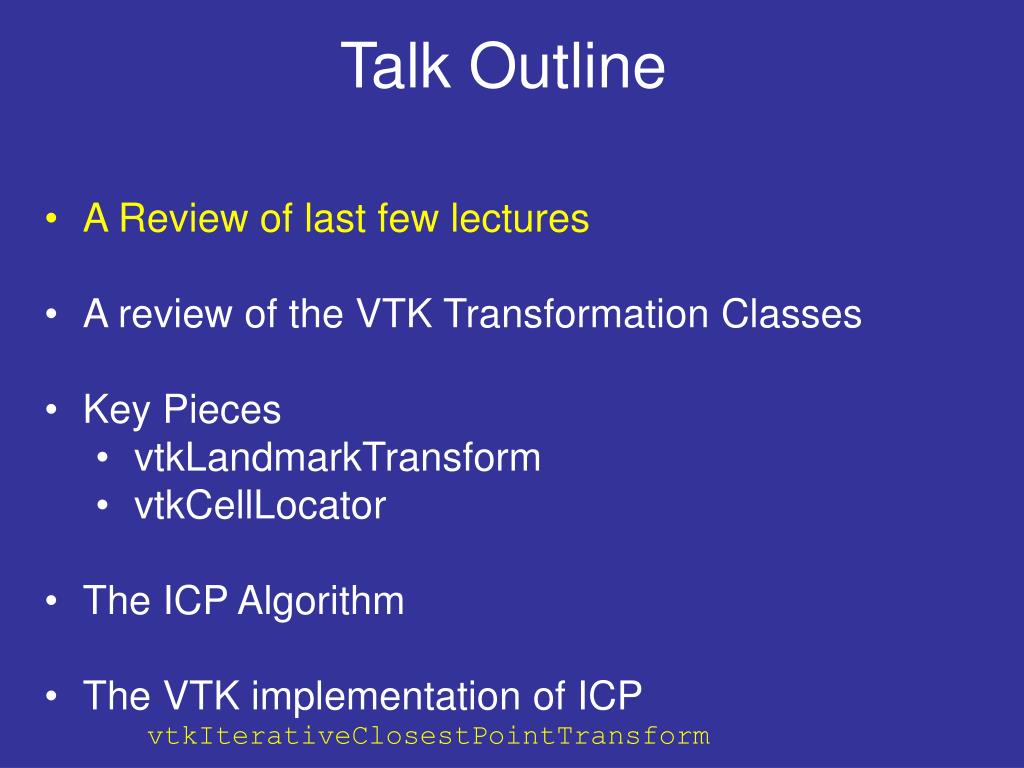 Talk Outline

• A Review of last few lectures

• A review of the VTK Transformation Classes

• Key Pieces
  • vtkLandmarkTransform
  • vtkCellLocator

• The ICP Algorithm

• The VTK implementation of ICP
  vtkIterativeClosestPointTransform